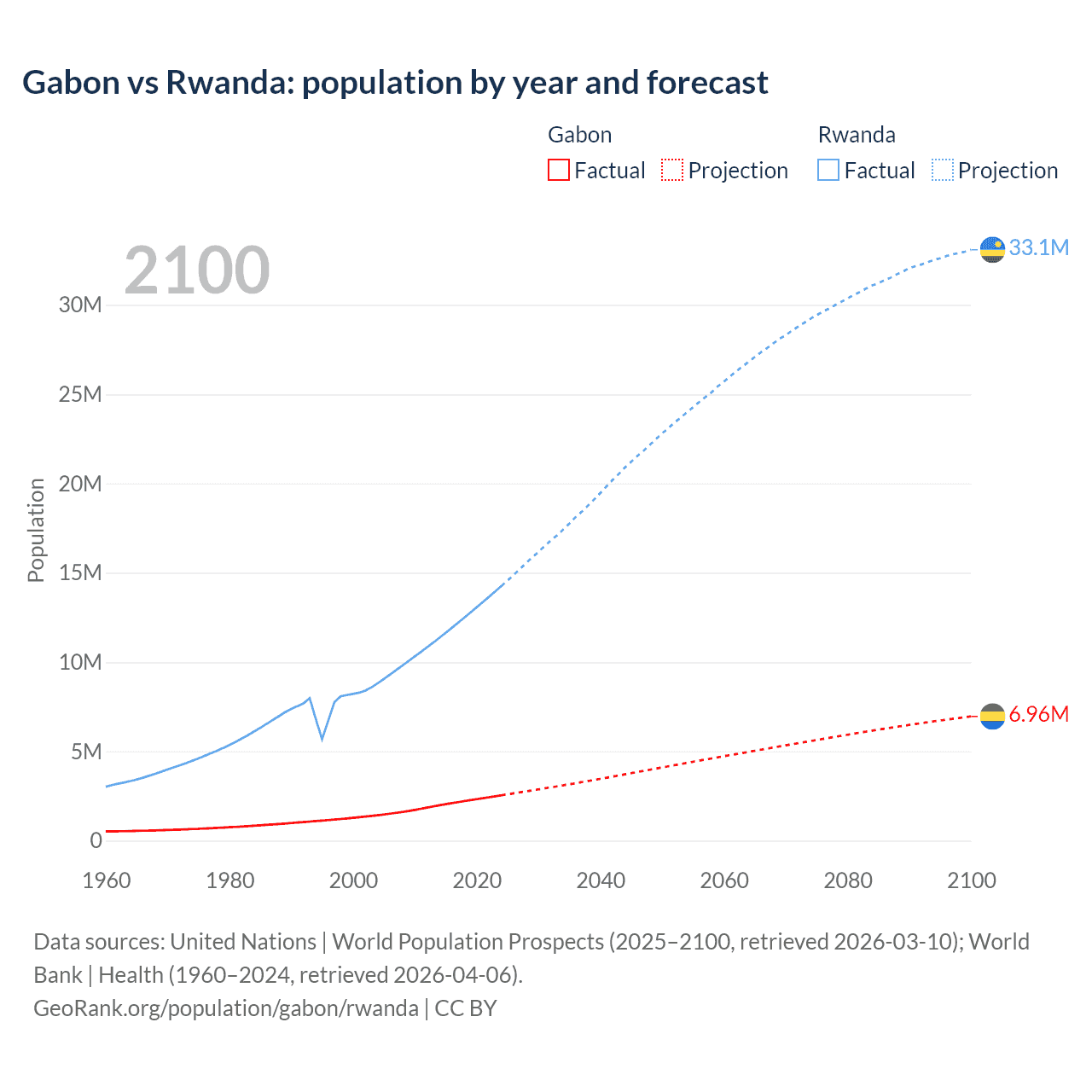 Gabon vs Rwanda: population by year and forecast

Gabon
Factual Projection

Rwanda
Factual Projection

2100

33.1M

6.96M

Population

30M
25M
20M
15M
10M
5M
0

1960 1980 2000 2020 2040 2060 2080 2100

Data sources: United Nations | World Population Prospects (2025–2100, retrieved 2026-03-10); World Bank | Health (1960–2024, retrieved 2026-04-06).
GeoRank.org/population/gabon/rwanda | CC BY